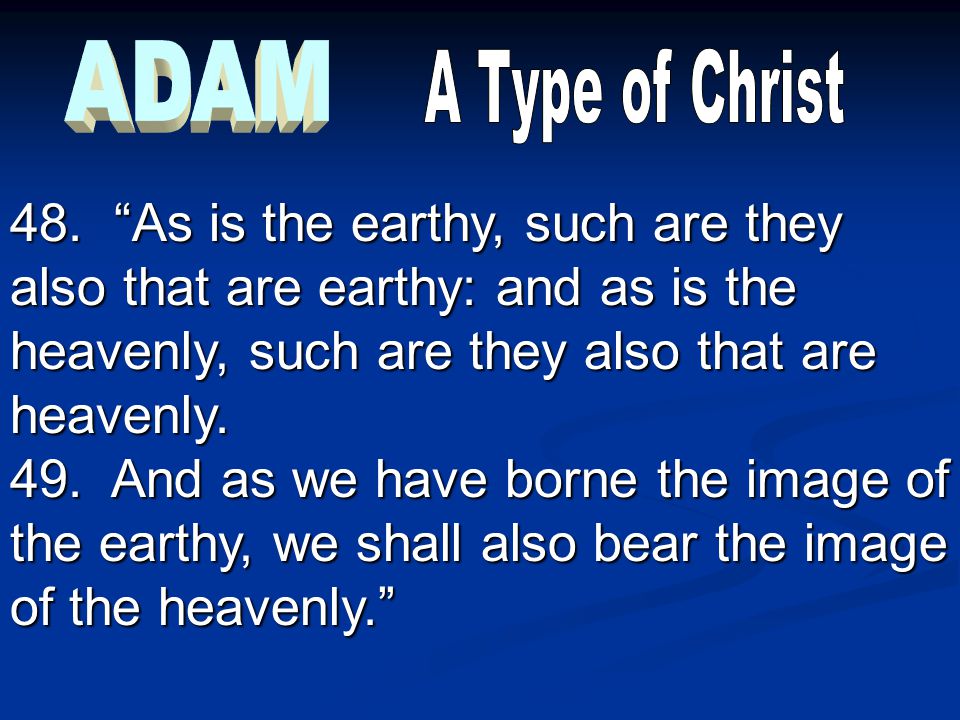 ADAM A Type of Christ

48. “As is the earthy, such are they also that are earthy: and as is the heavenly, such are they also that are heavenly.
49. And as we have borne the image of the earthy, we shall also bear the image of the heavenly.”